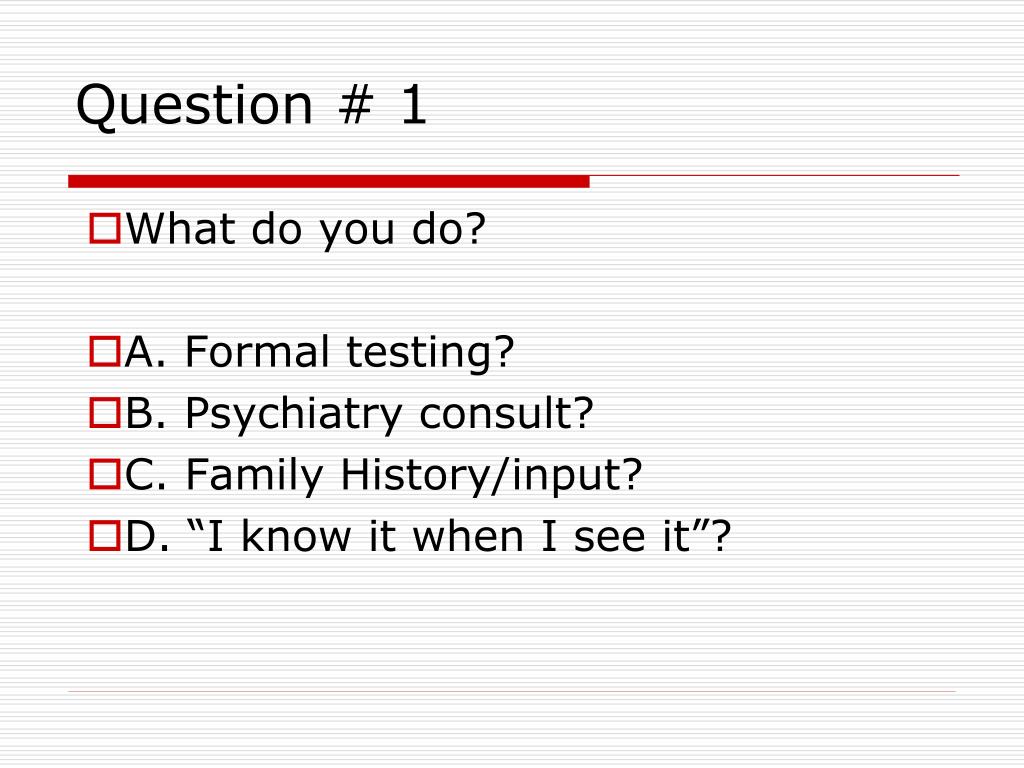 Question # 1

What do you do?

A. Formal testing?
B. Psychiatry consult?
C. Family History/input?
D. “I know it when I see it”?